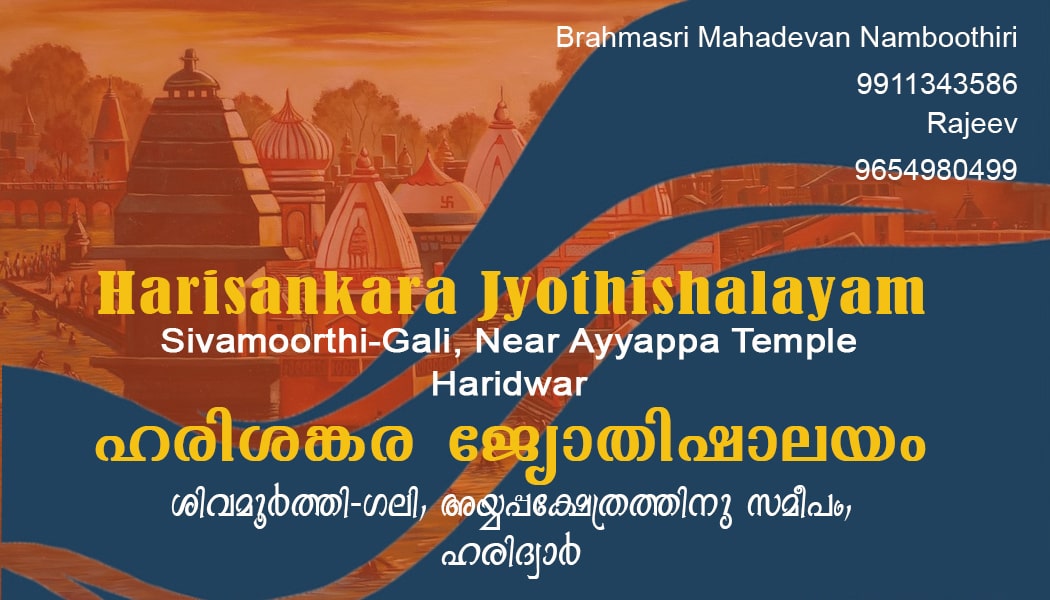 Brahmasri Mahadevan Namboothiri
9911343586
Rajeev
9654980499

Harisankara Jyothishalayam
Sivamoorthi-Gali, Near Ayyappa Temple
Haridwar

ഹരിശങ്കര ജ്യോതിഷാലയം
ശിവമൂർത്തി-ഗലി, അയ്യപ്പക്ഷേത്രത്തിനു സമീപം,
ഹരിദ്വാർ